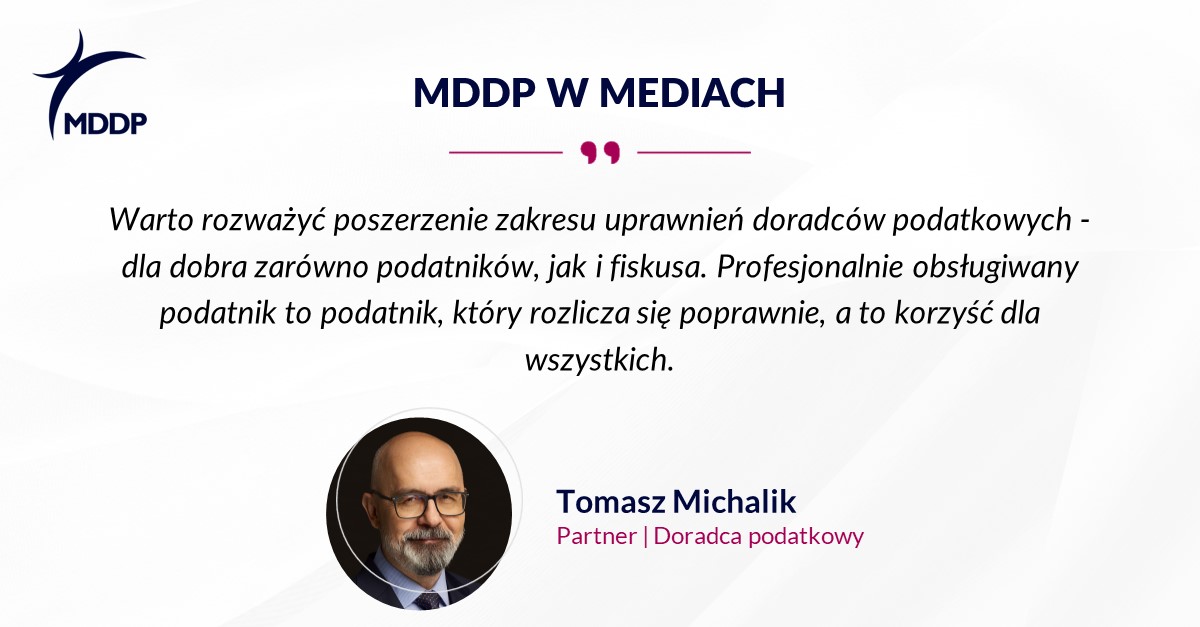 MDDP

MDDP W MEDIACH

Warto rozważyć poszerzenie zakresu uprawnień doradców podatkowych - dla dobra zarówno podatników, jak i fiskusa. Profesjonalnie obsługiwany podatnik to podatnik, który rozlicza się poprawnie, a to korzyść dla wszystkich.

Tomasz Michalik
Partner | Doradca podatkowy